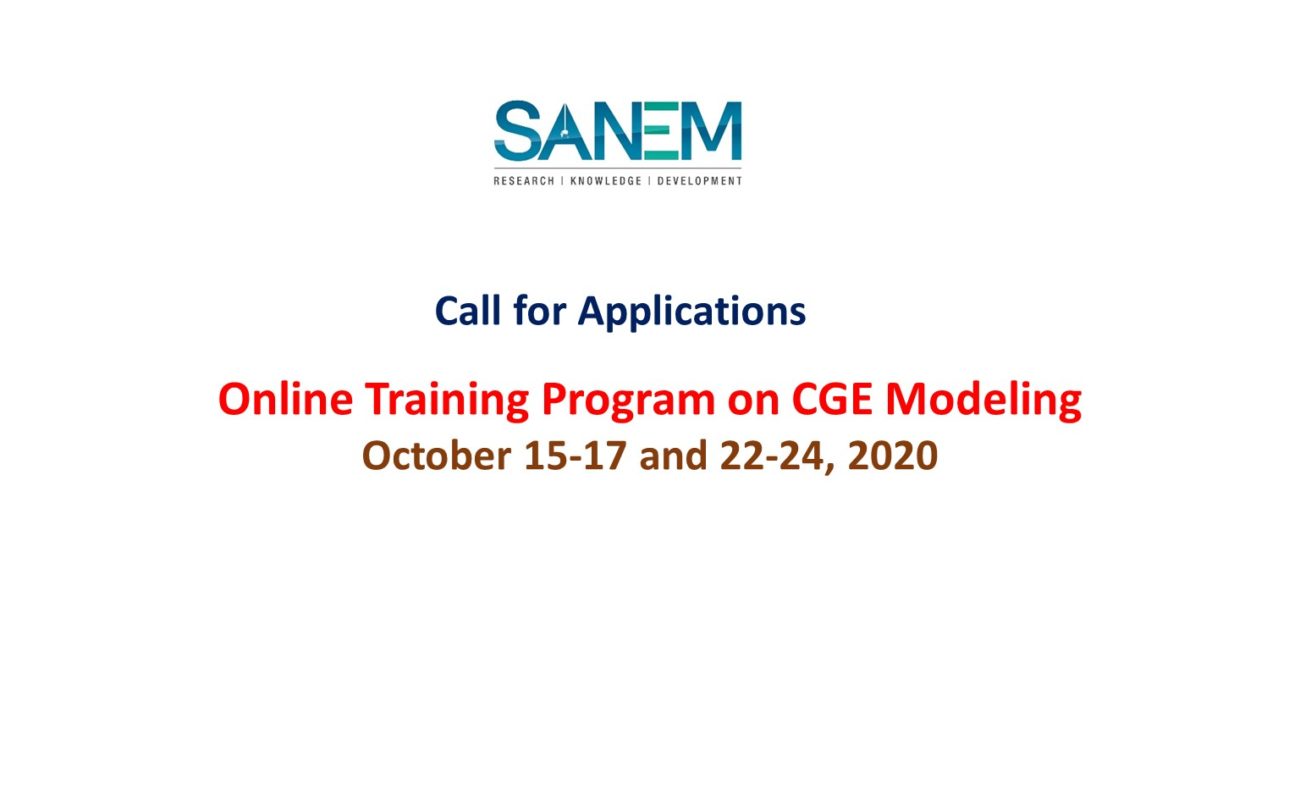 SANEM
RESEARCH | KNOWLEDGE | DEVELOPMENT

Call for Applications

Online Training Program on CGE Modeling
October 15-17 and 22-24, 2020